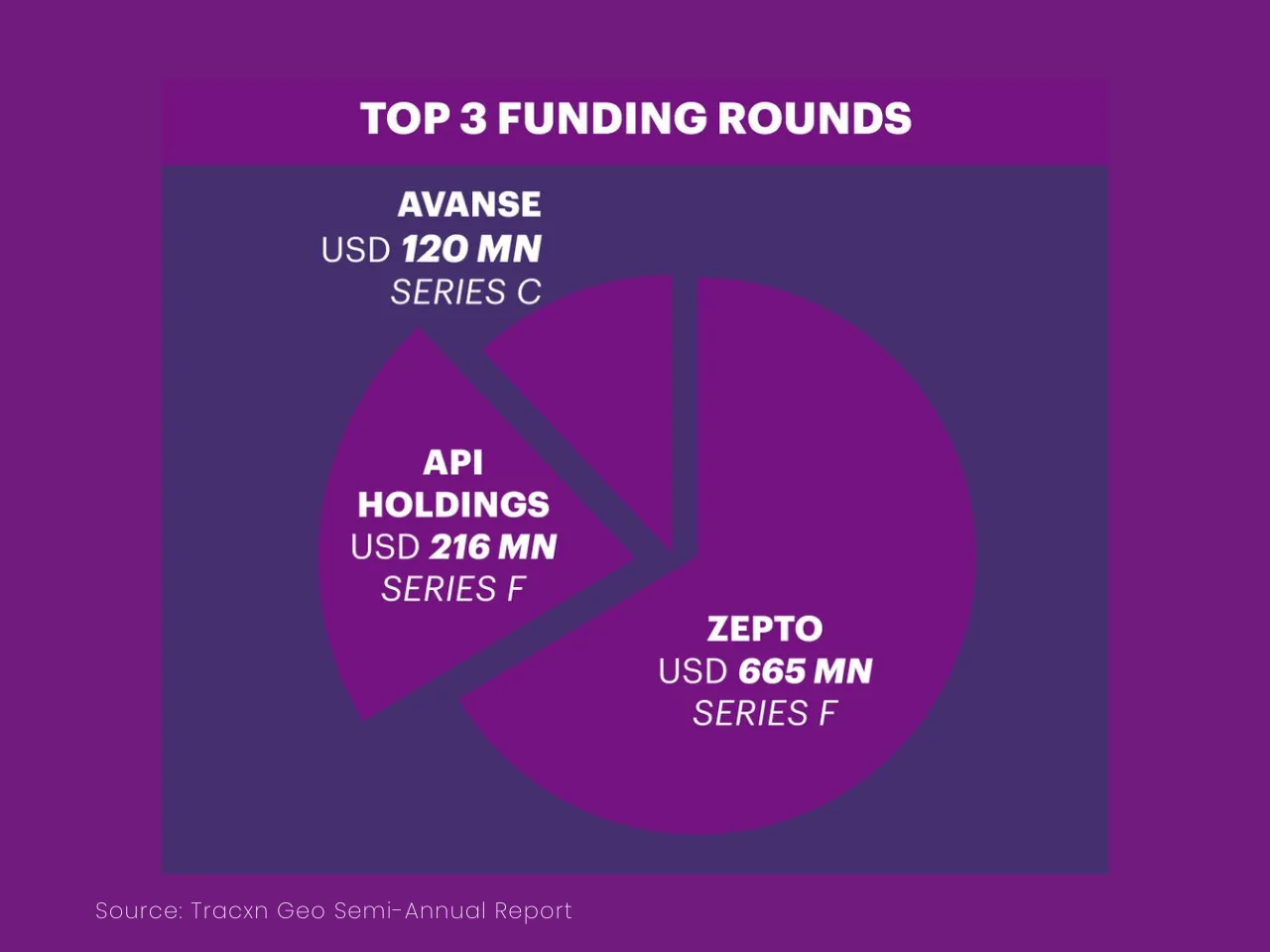 TOP 3 FUNDING ROUNDS

AVANSE
USD 120 MN
SERIES C

API HOLDINGS
USD 216 MN
SERIES F

ZEPTO
USD 665 MN
SERIES F

Source: Tracxn Geo Semi-Annual Report